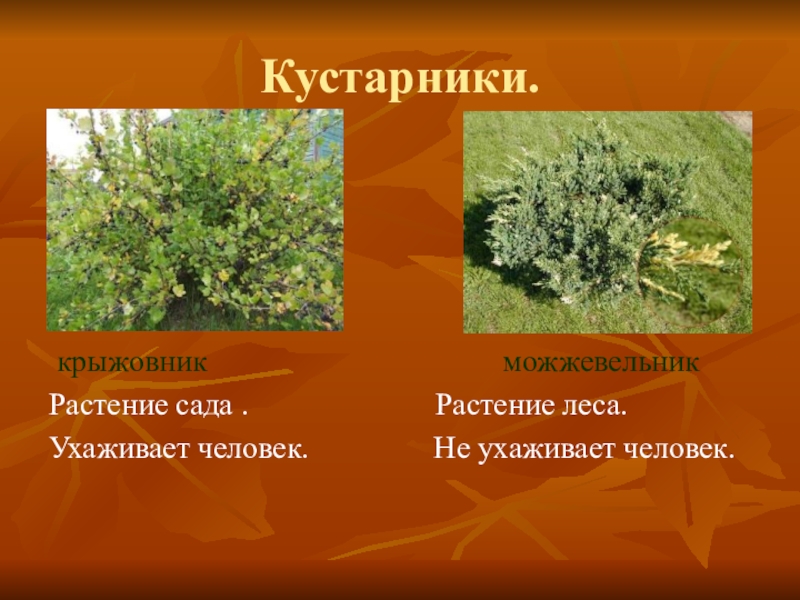 Кустарники.

крыжовник

Растение сада .

Ухаживает человек.

можжевельник

Растение леса.

Не ухаживает человек.